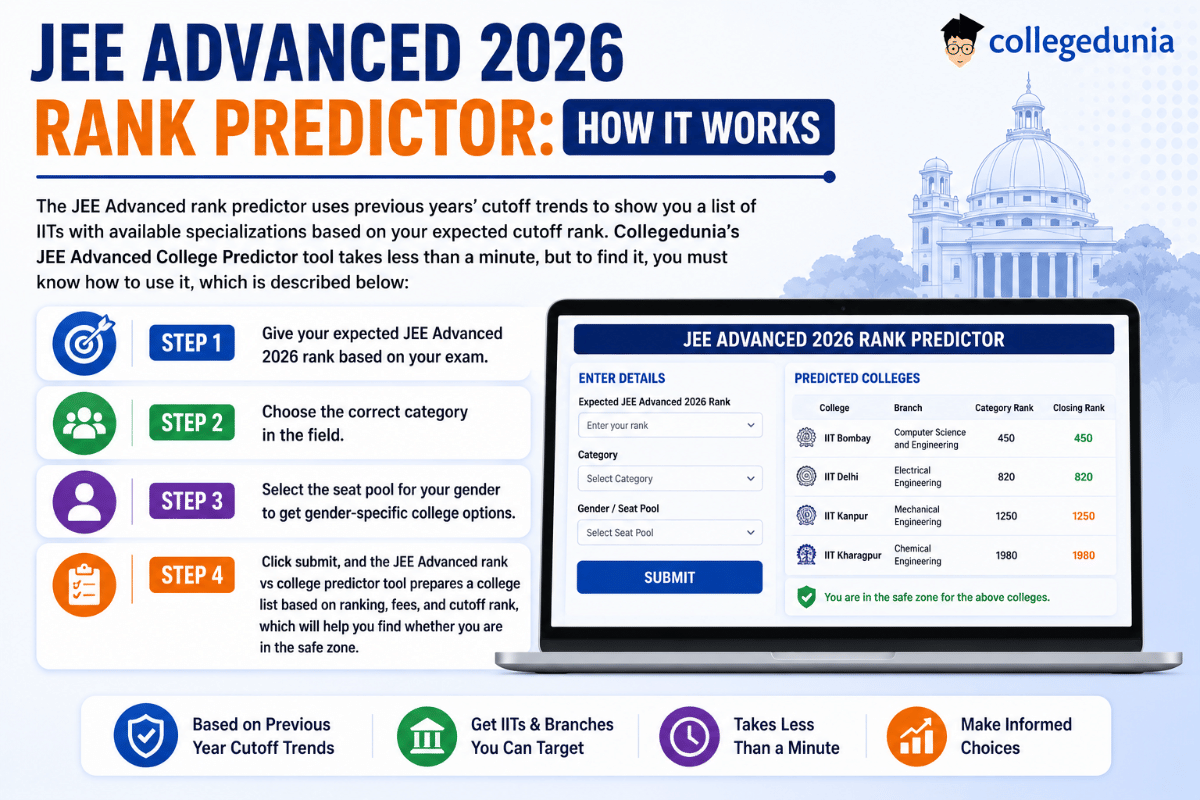 collegedunia

JEE ADVANCED 2026 RANK PREDICTOR: HOW IT WORKS

The JEE Advanced rank predictor uses previous years' cutoff trends to show you a list of IITs with available specializations based on your expected cutoff rank. Collegedunia's JEE Advanced College Predictor tool takes less than a minute, but to find it, you must know how to use it, which is described below:

STEP 1 Give your expected JEE Advanced 2026 rank based on your exam.

STEP 2 Choose the correct category in the field.

STEP 3 Select the seat pool for your gender to get gender-specific college options.

STEP 4 Click submit, and the JEE Advanced rank vs college predictor tool prepares a college list based on ranking, fees, and cutoff rank, which will help you find whether you are in the safe zone.

JEE ADVANCED 2026 RANK PREDICTOR

ENTER DETAILS

Expected JEE Advanced 2026 Rank
Enter your rank

Category
Select Category

Gender / Seat Pool
Select Seat Pool

SUBMIT

PREDICTED COLLEGES

| College | Branch | Category Rank | Closing Rank |
|---|---|---|---|
| IIT Bombay | Computer Science and Engineering | 450 | 450 |
| IIT Delhi | Electrical Engineering | 820 | 820 |
| IIT Kanpur | Mechanical Engineering | 1250 | 1250 |
| IIT Kharagpur | Chemical Engineering | 1980 | 1980 |

You are in the safe zone for the above colleges.

Based on Previous Year Cutoff Trends

Get IITs & Branches You Can Target

Takes Less Than a Minute

Make Informed Choices